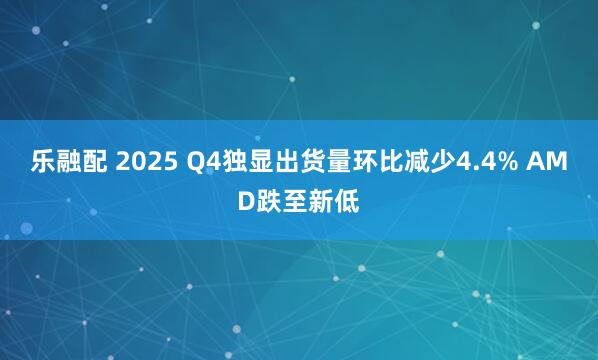 乐融配 2025 Q4独显出货量环比减少4.4% AMD跌至新低